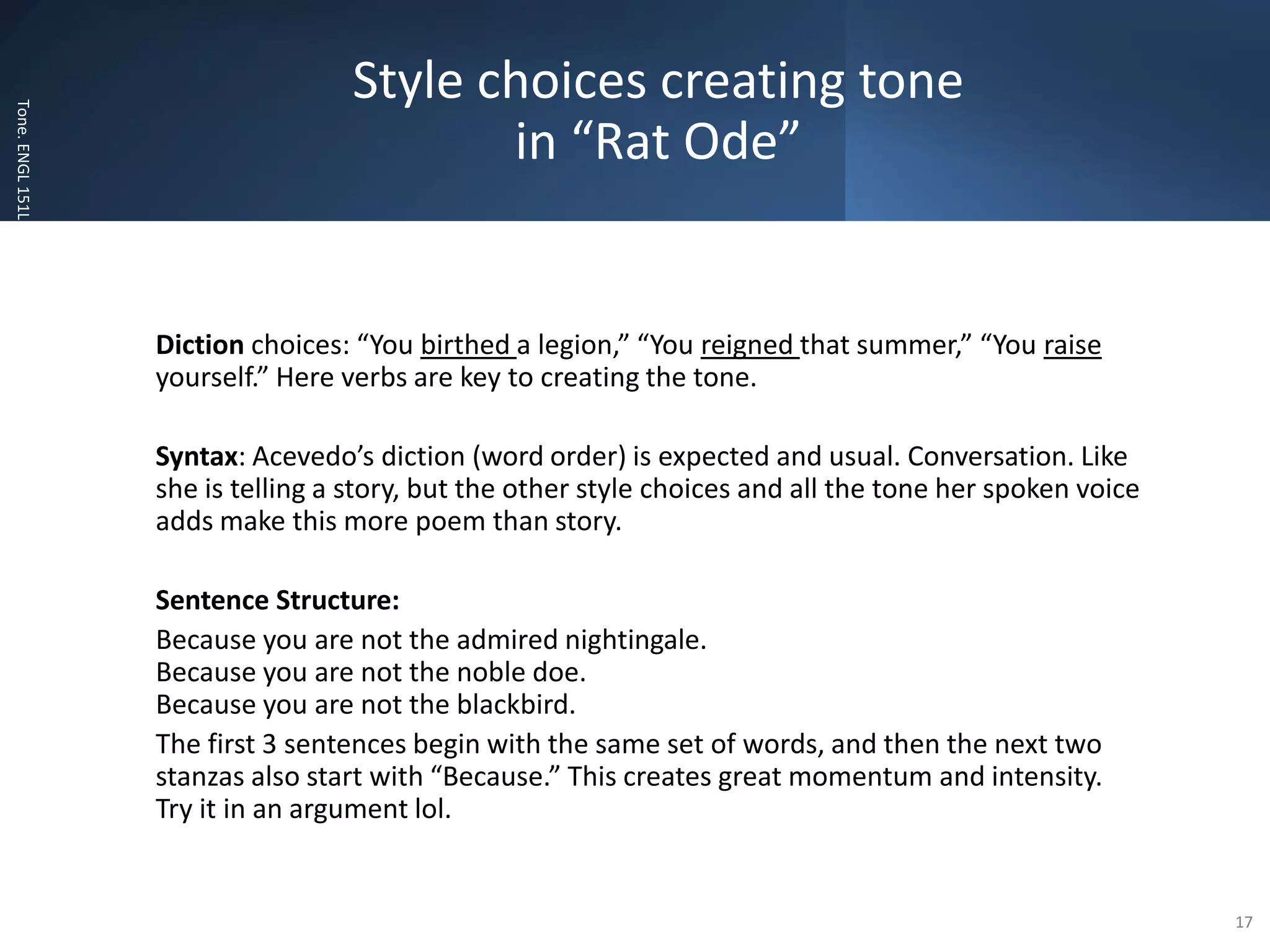 Tone. ENGL 151L

Style choices creating tone in “Rat Ode”

Diction choices: “You birthed a legion,” “You reigned that summer,” “You raise yourself.” Here verbs are key to creating the tone.

Syntax: Acevedo’s diction (word order) is expected and usual. Conversation. Like she is telling a story, but the other style choices and all the tone her spoken voice adds make this more poem than story.

Sentence Structure:

Because you are not the admired nightingale.
Because you are not the noble doe.
Because you are not the blackbird.

The first 3 sentences begin with the same set of words, and then the next two stanzas also start with “Because.” This creates great momentum and intensity. Try it in an argument lol.

17